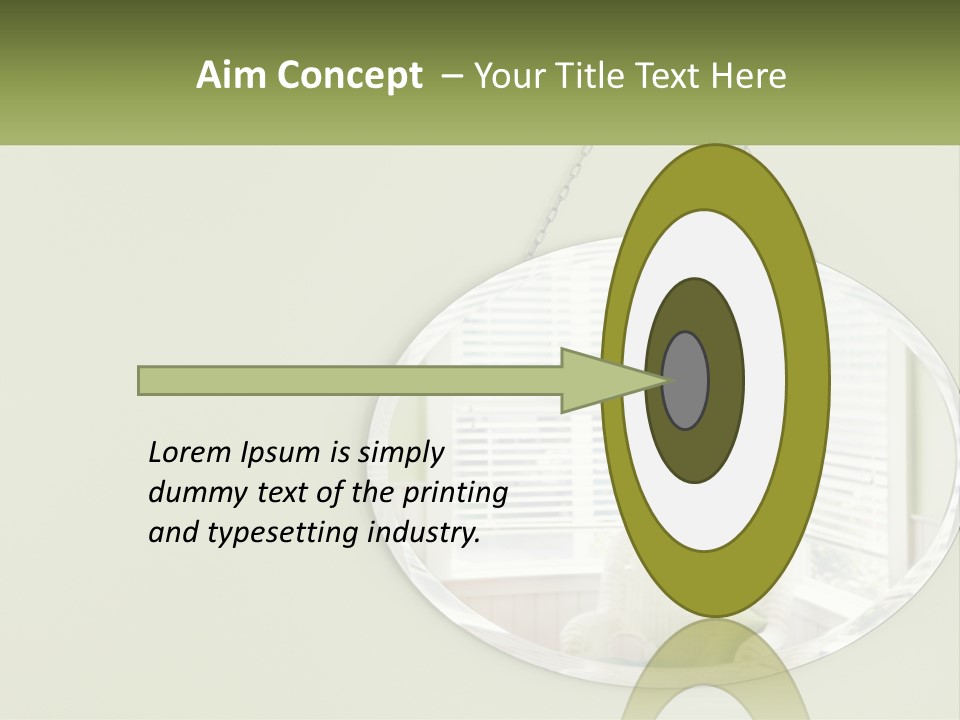 Aim Concept – Your Title Text Here

Lorem Ipsum is simply dummy text of the printing and typesetting industry.